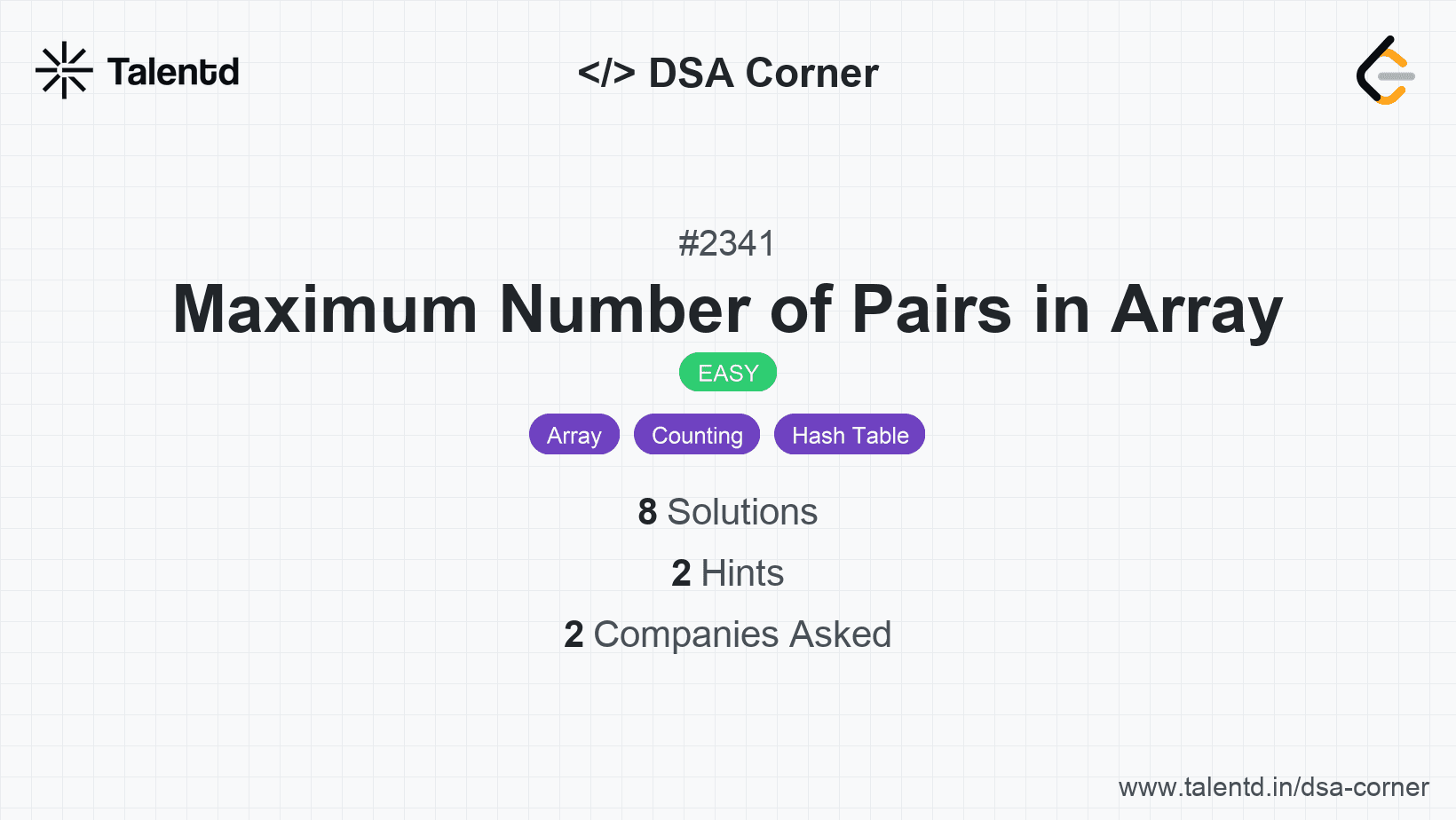 Talentd

</> DSA Corner

#2341

Maximum Number of Pairs in Array

EASY

Array Counting Hash Table

8 Solutions

2 Hints

2 Companies Asked

www.talentd.in/dsa-corner